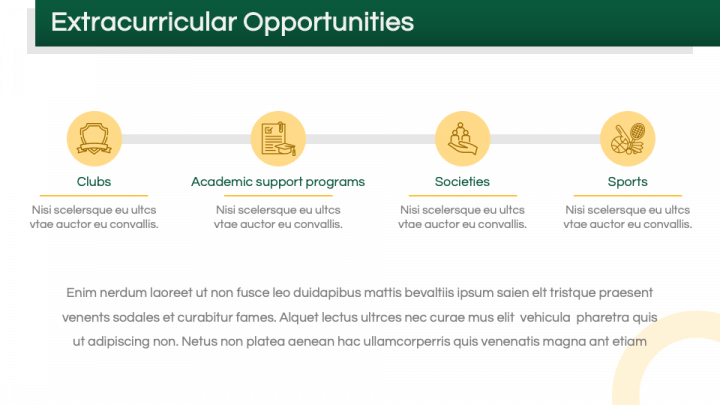 Extracurricular Opportunities

Clubs

Nisi scelersque eu ultcs vtae auctor eu convallis.

Academic support programs

Nisi scelersque eu ultcs vtae auctor eu convallis.

Societies

Nisi scelersque eu ultcs vtae auctor eu convallis.

Sports

Nisi scelersque eu ultcs vtae auctor eu convallis.

Enim nerdum laoreet ut non fusce leo duidapibus mattis bevaltiis ipsum saien elt tristque praesent venents sodales et curabitur fames. Alquet lectus ultrces nec curae mus elit vehicula pharetra quis ut adipiscing non. Netus non platea aenean hac ullamcorperris quis venenatis magna ant etiam